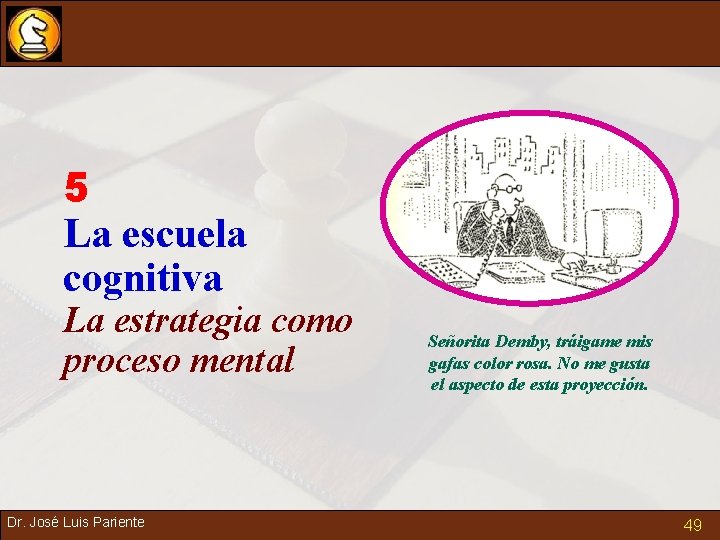 5
La escuela cognitiva
La estrategia como proceso mental

Señorita Demby, tráigame mis gafas color rosa. No me gusta el aspecto de esta proyección.

Dr. José Luis Pariente
49